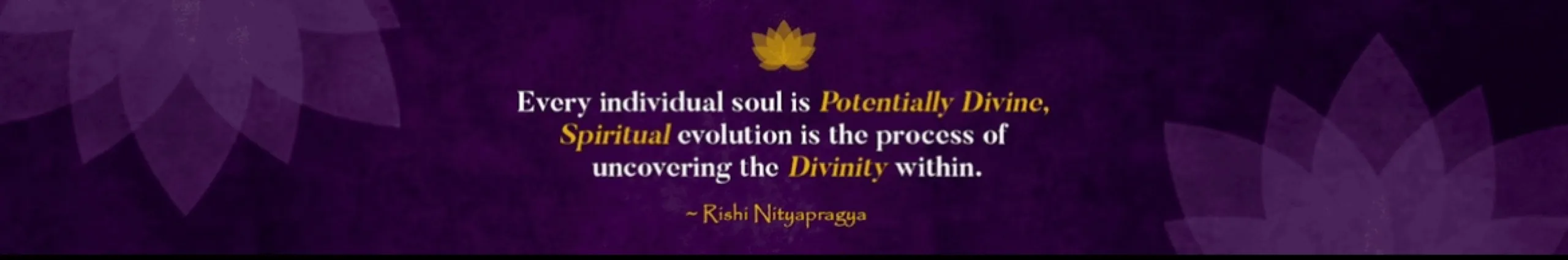 Every individual soul is Potentially Divine, Spiritual evolution is the process of uncovering the Divinity within.

~ Rishi Nityapragya